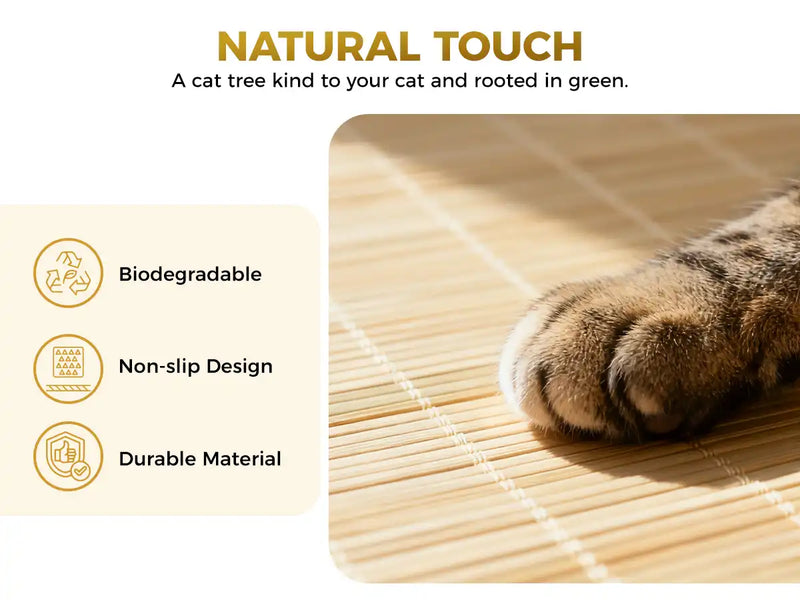 NATURAL TOUCH
A cat tree kind to your cat and rooted in green.

Biodegradable

Non-slip Design

Durable Material